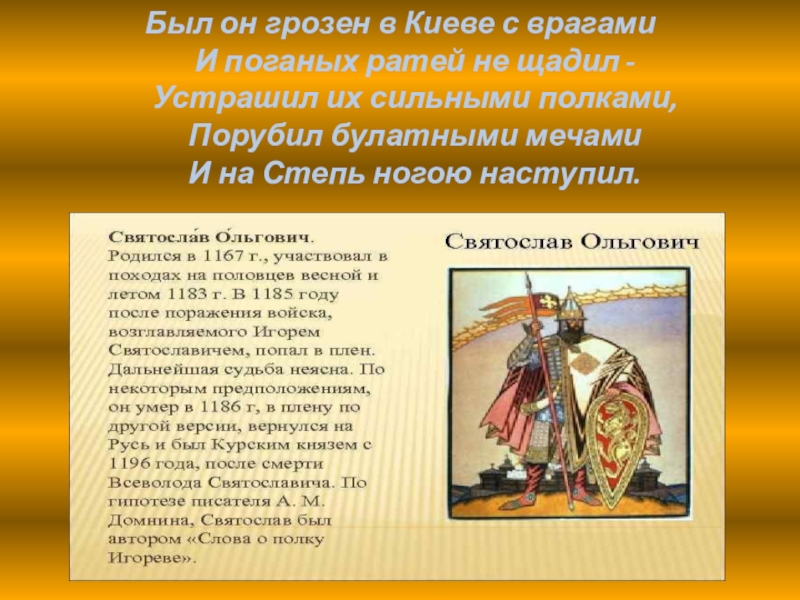 Был он грозен в Киеве с врагами
И поганых ратей не щадил -
Устрашил их сильными полками,
Порубил булатными мечами
И на Степь ногою наступил.

Святосла́в О́льгович. Родился в 1167 г., участвовал в походах на половцев весной и летом 1183 г. В 1185 году после поражения войска, возглавляемого Игорем Святославичем, попал в плен. Дальнейшая судьба неясна. По некоторым предположениям, он умер в 1186 г, в плену по другой версии, вернулся на Русь и был Курским князем с 1196 года, после смерти Всеволода Святославича. По гипотезе писателя А. М. Домнина, Святослав был автором «Слова о полку Игореве».

Святослав Ольгович